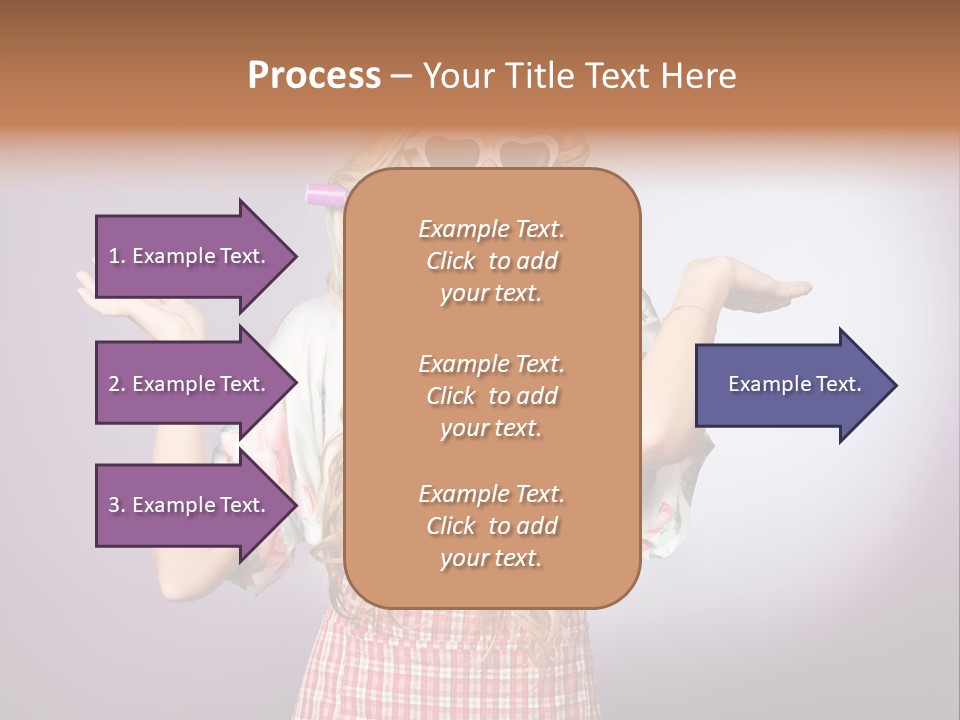 Process – Your Title Text Here

1. Example Text.

2. Example Text.

3. Example Text.

Example Text. Click to add your text.

Example Text. Click to add your text.

Example Text. Click to add your text.

Example Text.